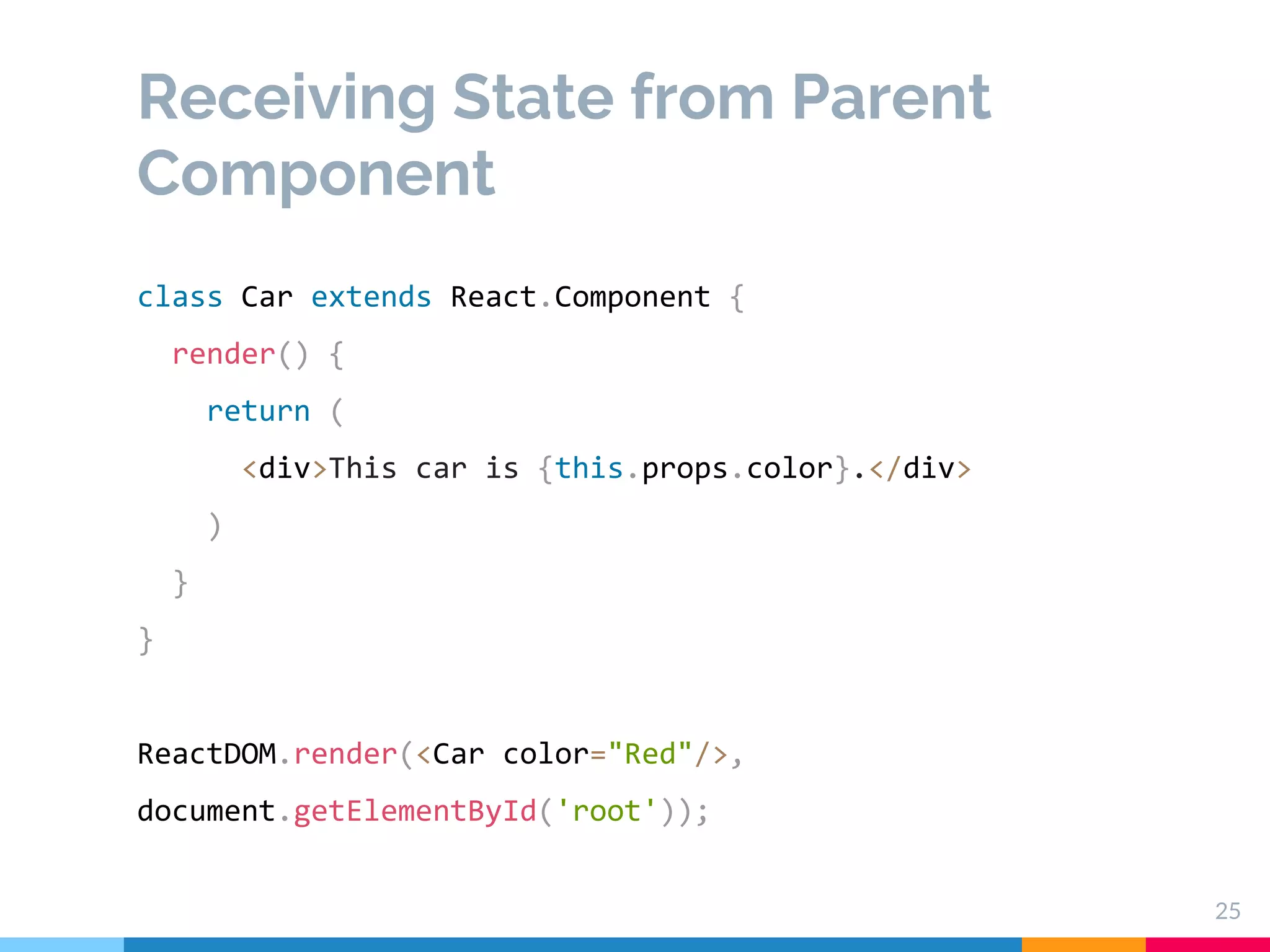 Receiving State from Parent Component

class Car extends React.Component {
  render() {
    return (
      <div>This car is {this.props.color}.</div>
    )
  }
}

ReactDOM.render(<Car color="Red"/>,
document.getElementById('root'));

25